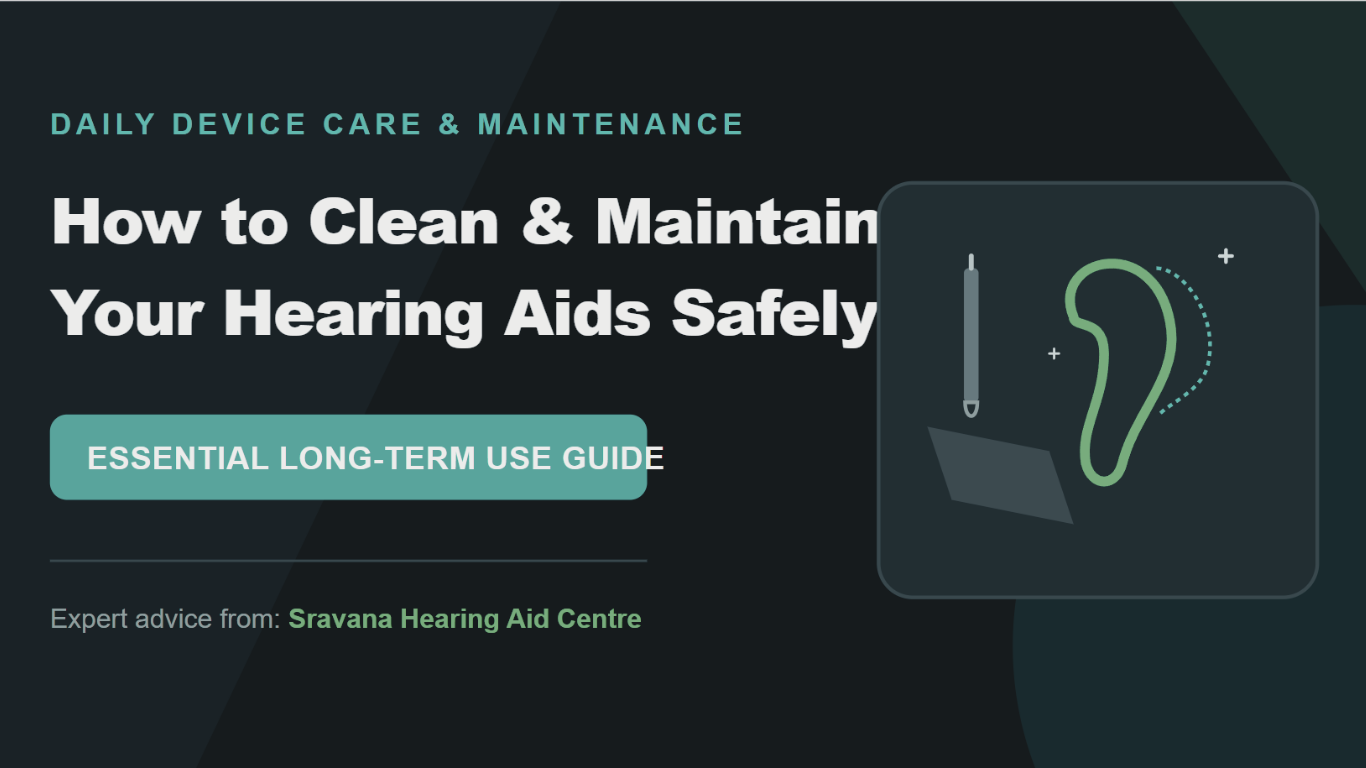 DAILY DEVICE CARE & MAINTENANCE

How to Clean & Maintain Your Hearing Aids Safely

ESSENTIAL LONG-TERM USE GUIDE

Expert advice from: Sravana Hearing Aid Centre